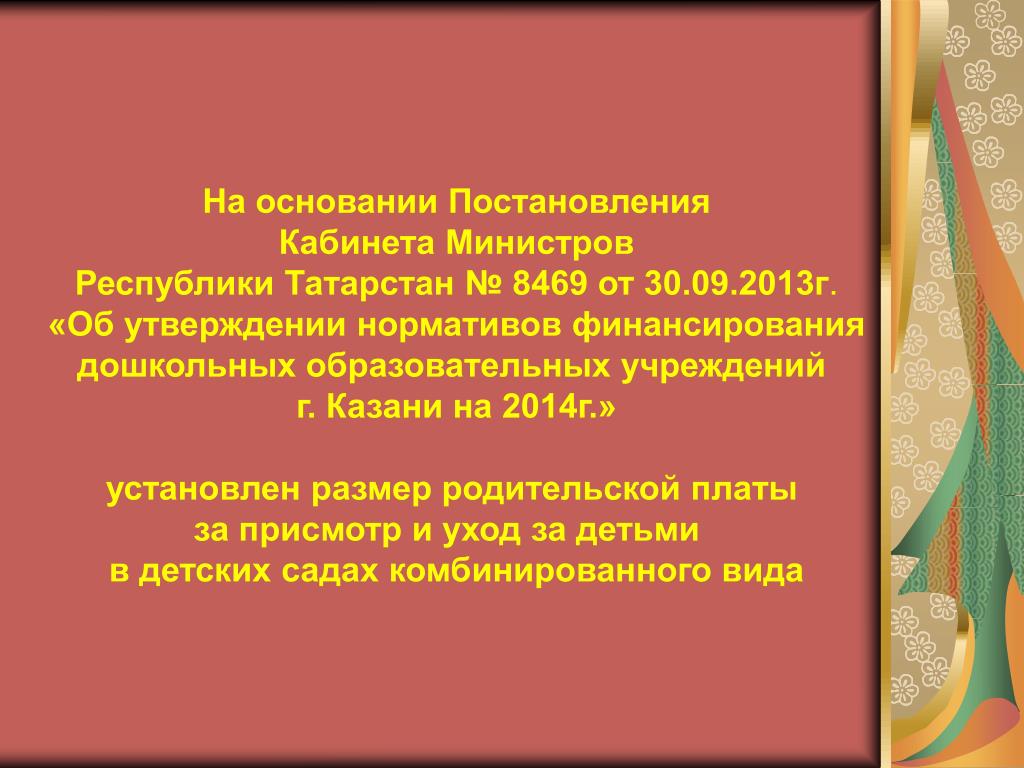 На основании Постановления
Кабинета Министров
Республики Татарстан № 8469 от 30.09.2013г.
«Об утверждении нормативов финансирования
дошкольных образовательных учреждений
г. Казани на 2014г.»

установлен размер родительской платы
за присмотр и уход за детьми
в детских садах комбинированного вида